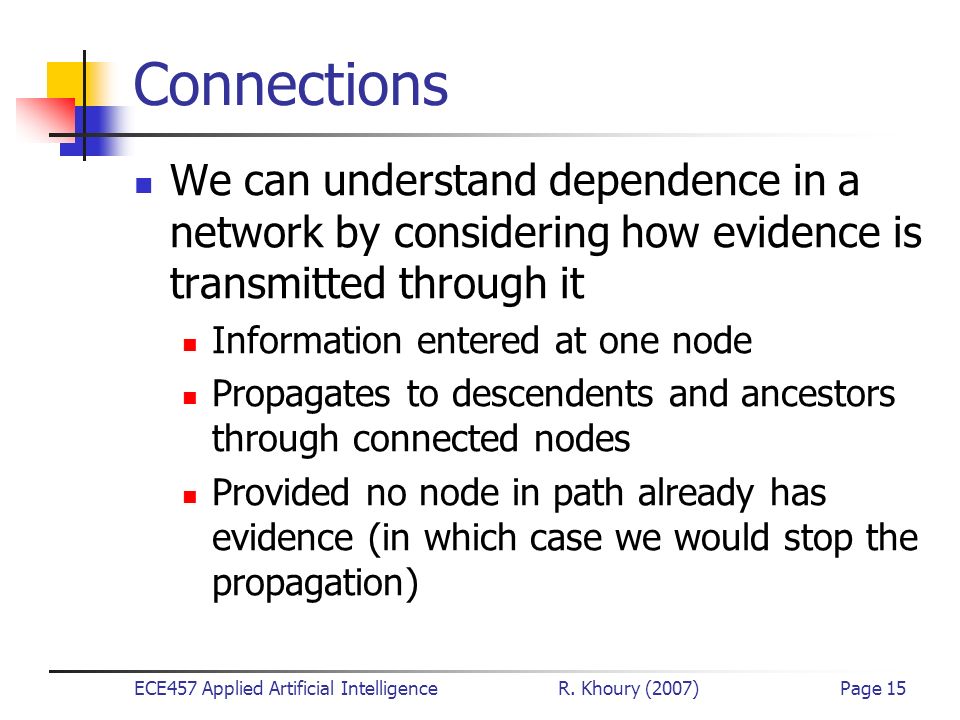 Connections

We can understand dependence in a network by considering how evidence is transmitted through it

Information entered at one node

Propagates to descendents and ancestors through connected nodes

Provided no node in path already has evidence (in which case we would stop the propagation)

ECE457 Applied Artificial Intelligence    R. Khoury (2007)    Page 15